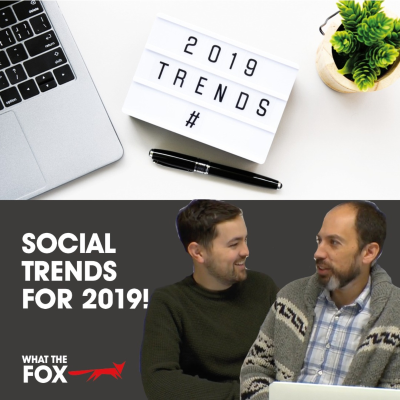 2019
TRENDS
#

SOCIAL TRENDS FOR 2019!

WHAT THE FOX